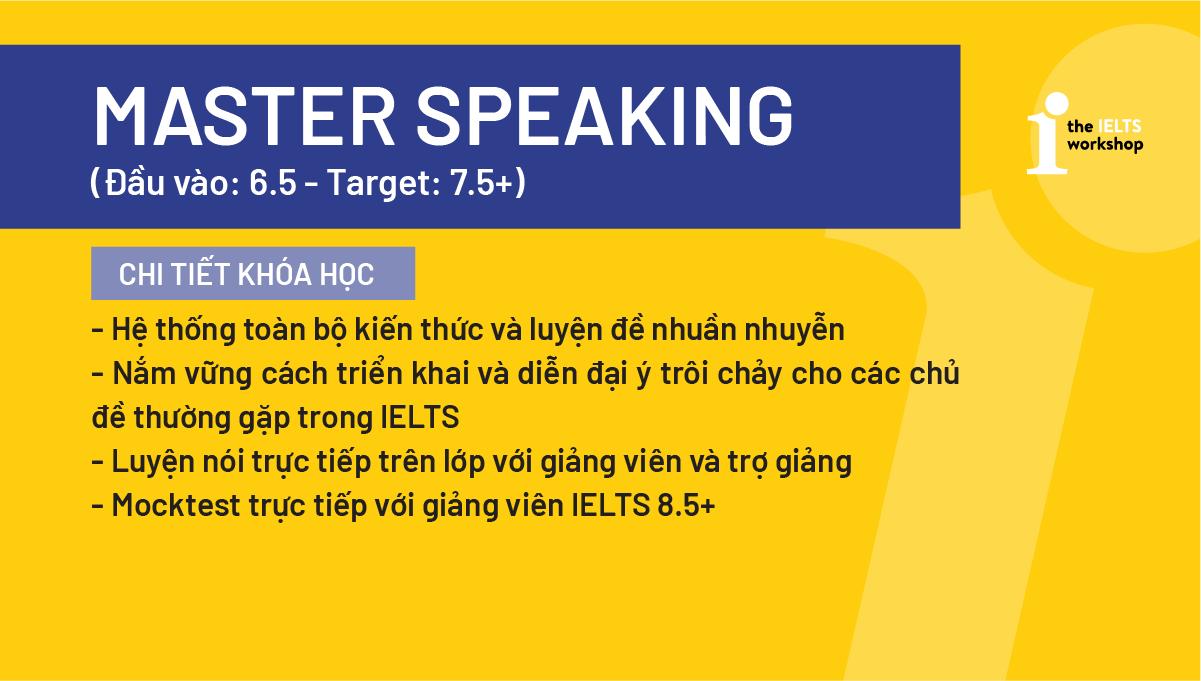 MASTER SPEAKING
(Đầu vào: 6.5 - Target: 7.5+)

the IELTS workshop

CHI TIẾT KHÓA HỌC

- Hệ thống toàn bộ kiến thức và luyện đề nhuần nhuyễn
- Nắm vững cách triển khai và diễn đại ý trôi chảy cho các chủ đề thường gặp trong IELTS
- Luyện nói trực tiếp trên lớp với giảng viên và trợ giảng
- Mocktest trực tiếp với giảng viên IELTS 8.5+